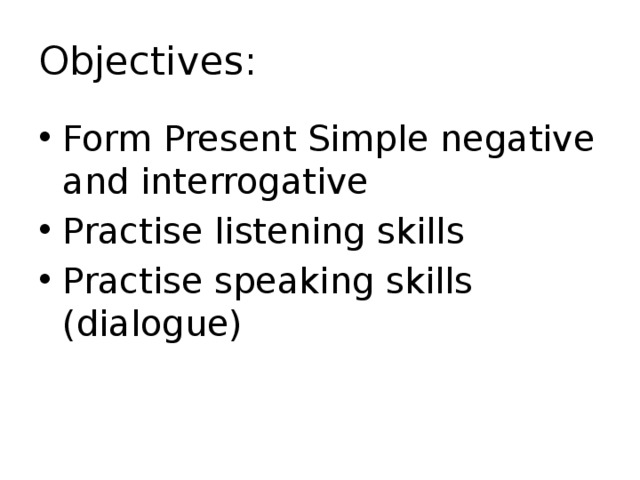 Objectives:

• Form Present Simple negative and interrogative
• Practise listening skills
• Practise speaking skills (dialogue)